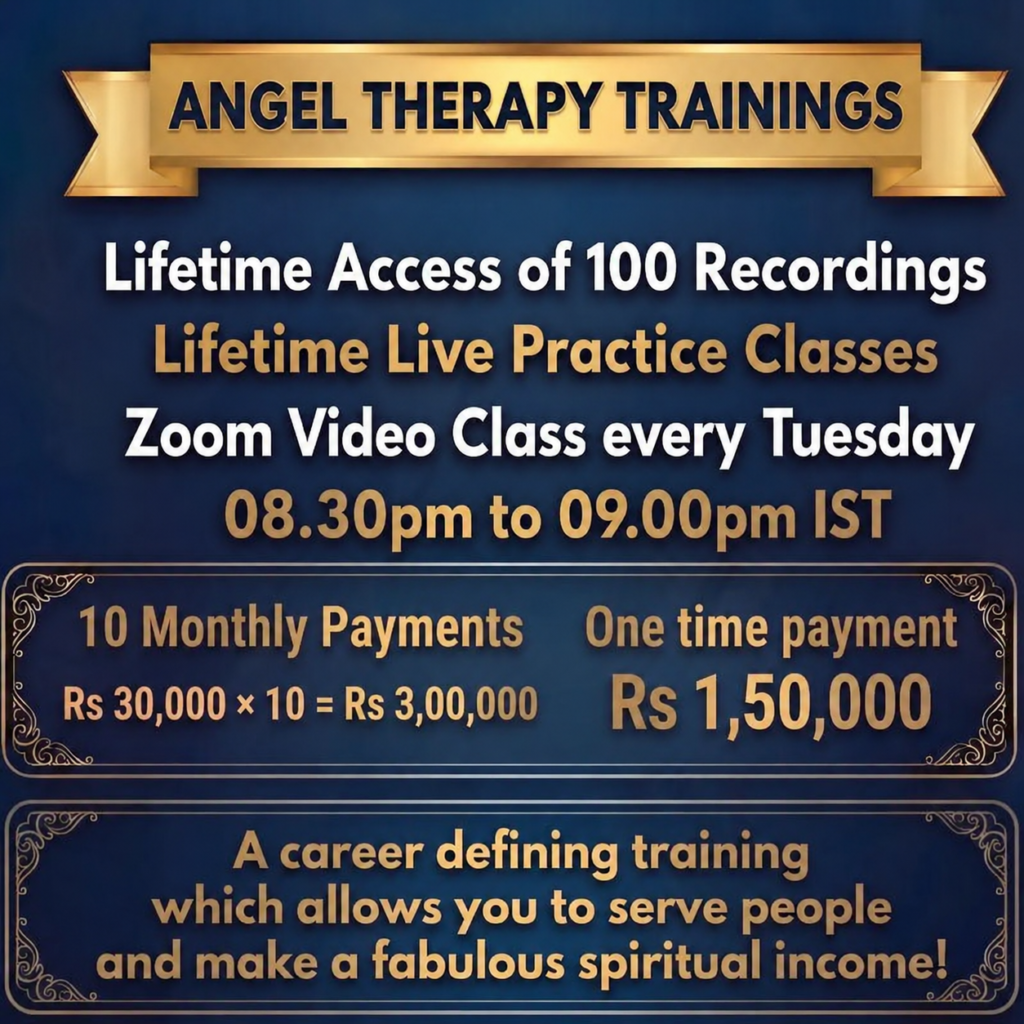 ANGEL THERAPY TRAININGS

Lifetime Access of 100 Recordings
Lifetime Live Practice Classes
Zoom Video Class every Tuesday
08.30pm to 09.00pm IST

10 Monthly Payments
Rs 30,000 × 10 = Rs 3,00,000

One time payment
Rs 1,50,000

A career defining training which allows you to serve people and make a fabulous spiritual income!